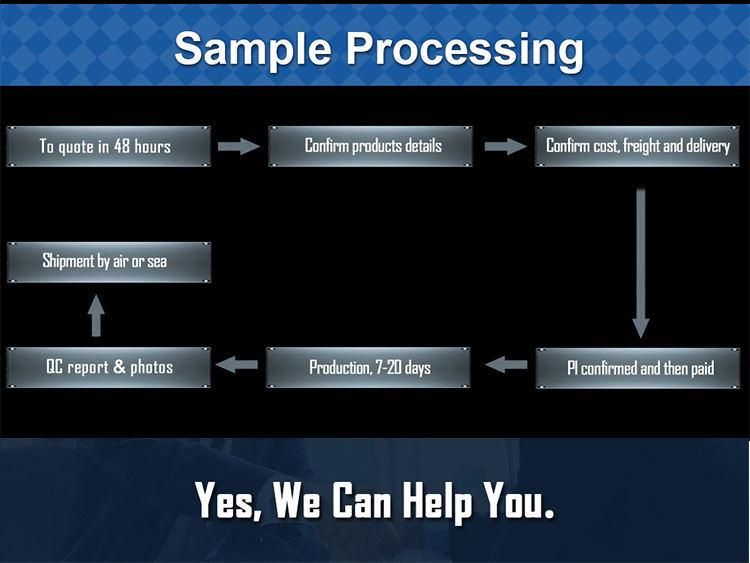 Sample Processing

To quote in 48 hours

Confirm products details

Confirm cost, freight and delivery

PI confirmed and then paid

Production, 7-20 days

QC report & photos

Shipment by air or sea

Yes, We Can Help You.